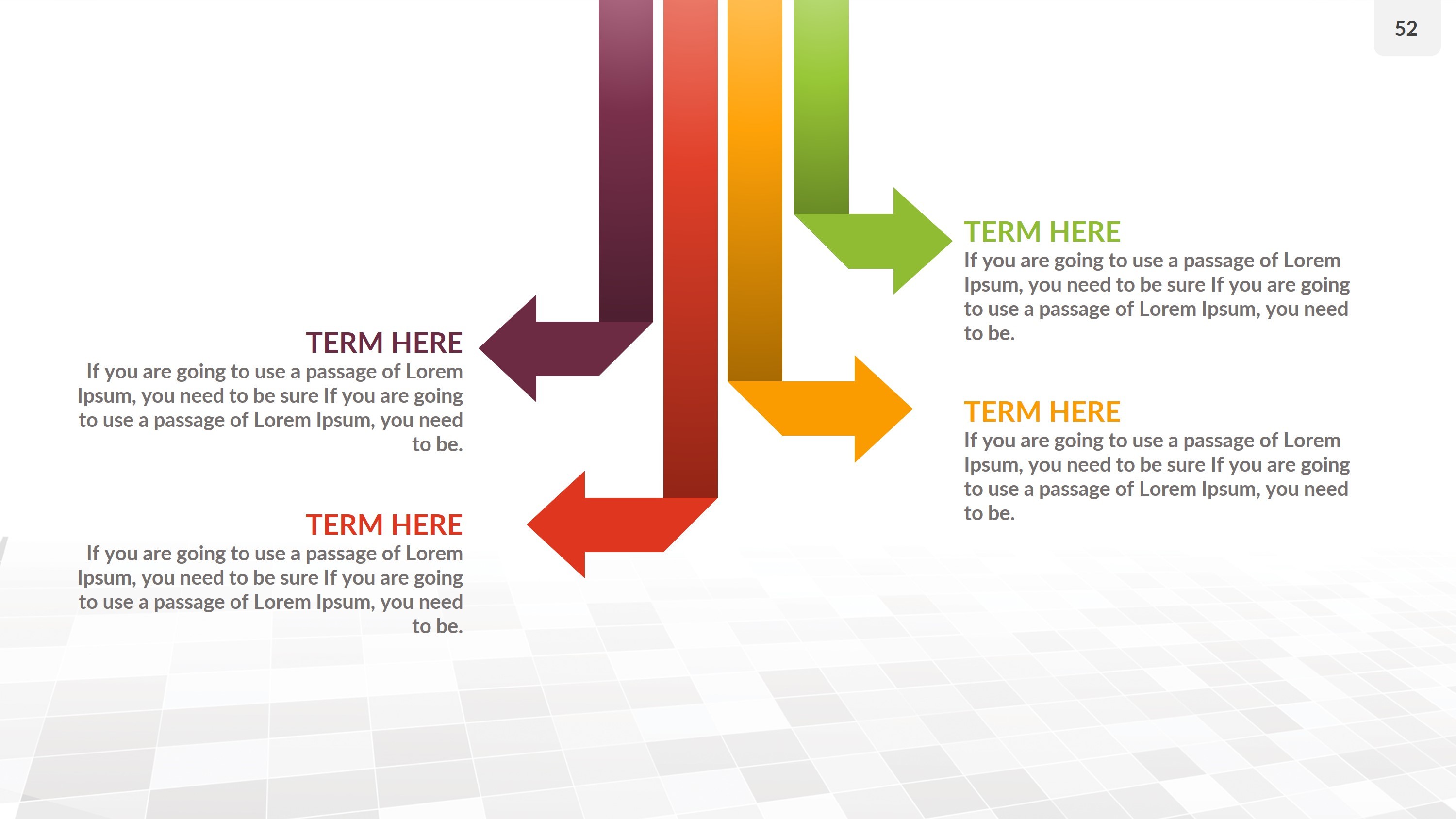 52

TERM HERE
If you are going to use a passage of Lorem Ipsum, you need to be sure If you are going to use a passage of Lorem Ipsum, you need to be.

TERM HERE
If you are going to use a passage of Lorem Ipsum, you need to be sure If you are going to use a passage of Lorem Ipsum, you need to be.

TERM HERE
If you are going to use a passage of Lorem Ipsum, you need to be sure If you are going to use a passage of Lorem Ipsum, you need to be.

TERM HERE
If you are going to use a passage of Lorem Ipsum, you need to be sure If you are going to use a passage of Lorem Ipsum, you need to be.